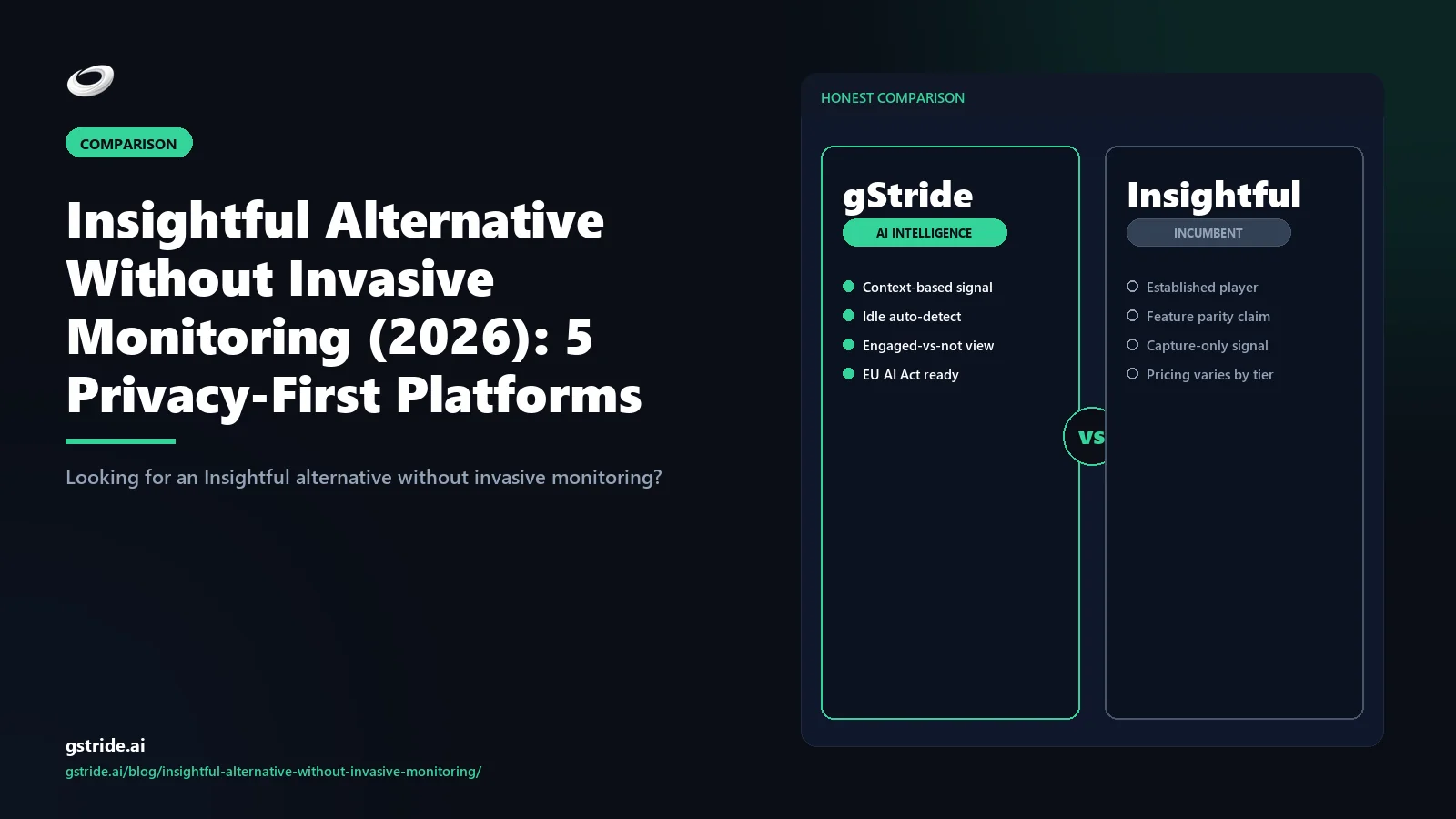 COMPARISON

Insightful Alternative Without Invasive Monitoring (2026): 5 Privacy-First Platforms

Looking for an Insightful alternative without invasive monitoring?

gstride.ai
gstride.ai/blog/insightful-alternative-without-invasive-monitoring/

HONEST COMPARISON

gStride
AI INTELLIGENCE
Context-based signal
Idle auto-detect
Engaged-vs-not view
EU AI Act ready

VS

Insightful
INCUMBENT
Established player
Feature parity claim
Capture-only signal
Pricing varies by tier